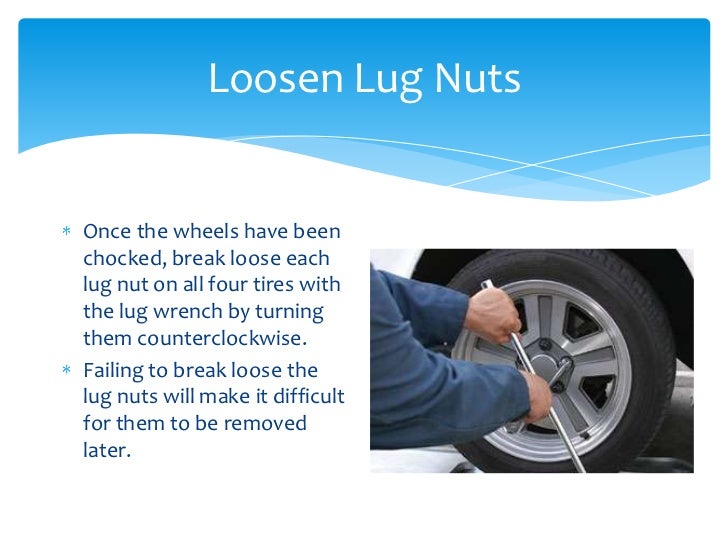 Loosen Lug Nuts

* Once the wheels have been chocked, break loose each lug nut on all four tires with the lug wrench by turning them counterclockwise.
* Failing to break loose the lug nuts will make it difficult for them to be removed later.